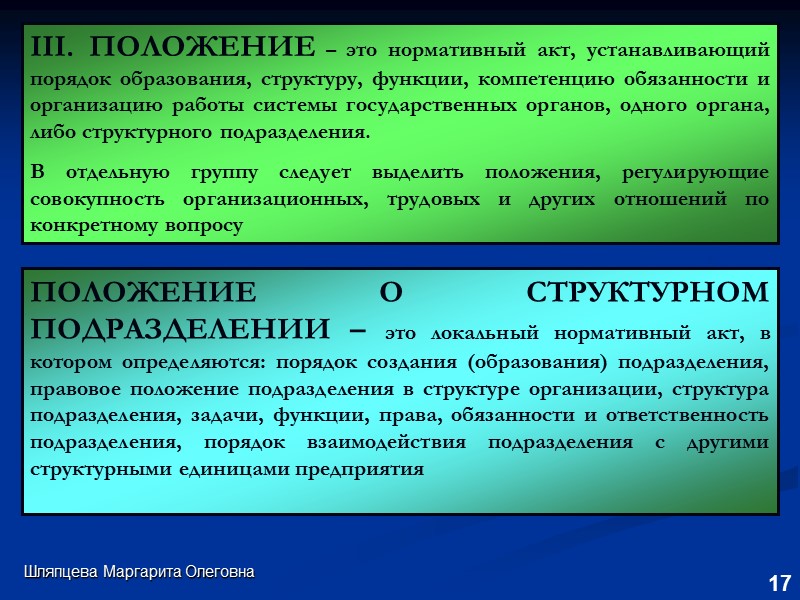 III. ПОЛОЖЕНИЕ – это нормативный акт, устанавливающий порядок образования, структуру, функции, компетенцию обязанности и организацию работы системы государственных органов, одного органа, либо структурного подразделения.

В отдельную группу следует выделить положения, регулирующие совокупность организационных, трудовых и других отношений по конкретному вопросу

ПОЛОЖЕНИЕ О СТРУКТУРНОМ ПОДРАЗДЕЛЕНИИ – это локальный нормативный акт, в котором определяются: порядок создания (образования) подразделения, правовое положение подразделения в структуре организации, структура подразделения, задачи, функции, права, обязанности и ответственность подразделения, порядок взаимодействия подразделения с другими структурными единицами предприятия

Шляпцева Маргарита Олеговна

17